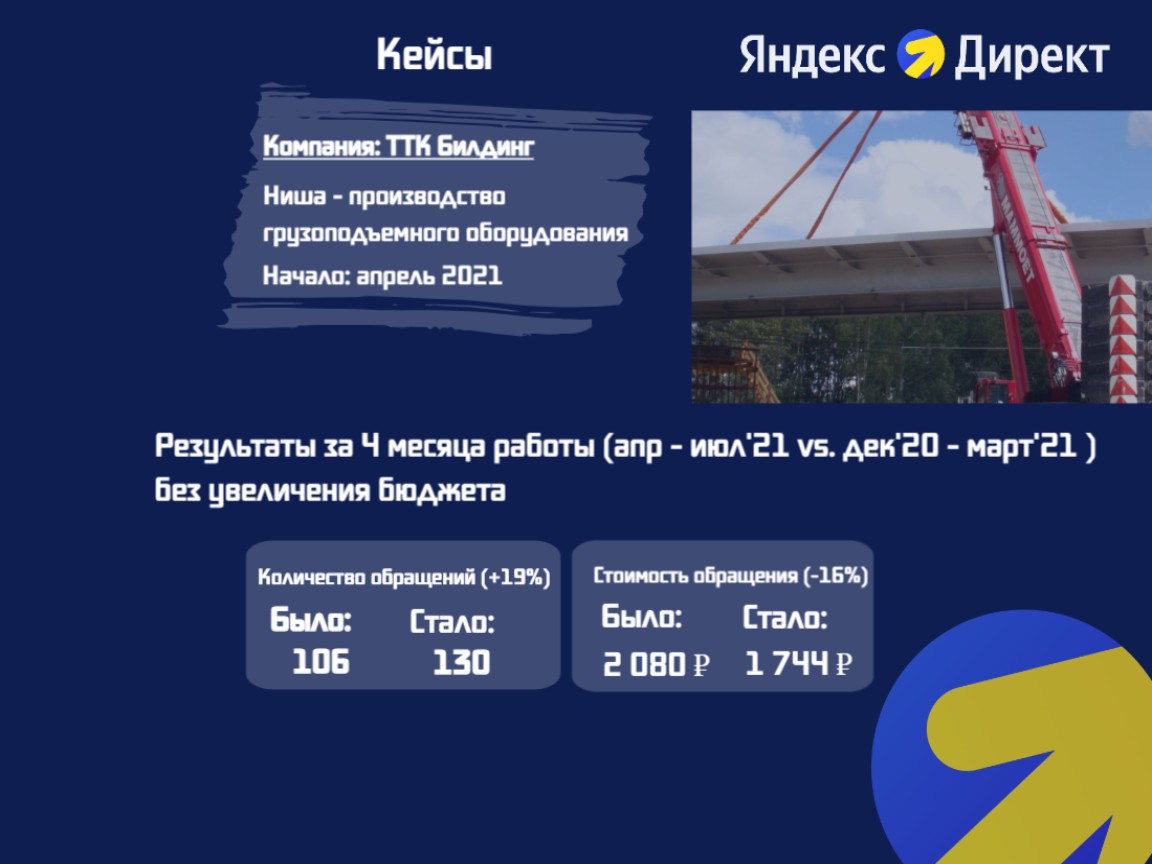 Кейсы

Яндекс Директ

Компания: ТТК Билдинг

Ниша - производство грузоподъемного оборудования

Начало: апрель 2021

MAMMOET

Результаты за 4 месяца работы (апр - июл'21 vs. дек'20 - март'21 ) без увеличения бюджета

Количество обращений (+19%)

Было: 106 Стало: 130

Стоимость обращения (-16%)

Было: 2 080 ₽ Стало: 1 744 ₽